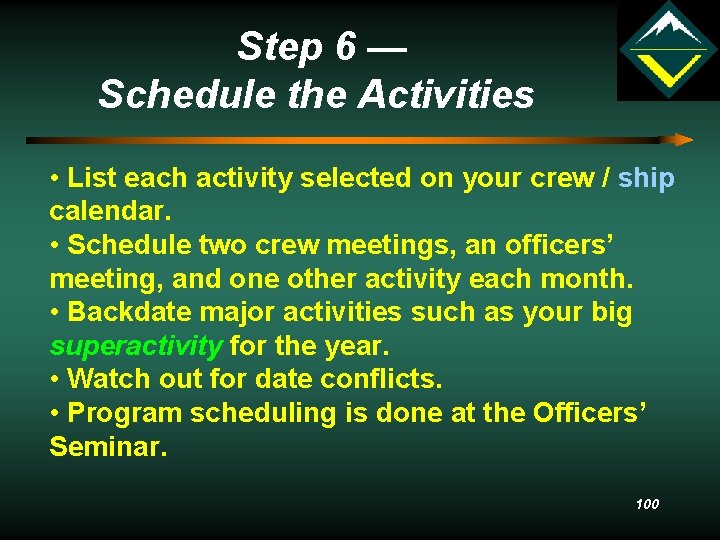 Step 6 —
Schedule the Activities

• List each activity selected on your crew / ship calendar.
• Schedule two crew meetings, an officers' meeting, and one other activity each month.
• Backdate major activities such as your big superactivity for the year.
• Watch out for date conflicts.
• Program scheduling is done at the Officers' Seminar.

100